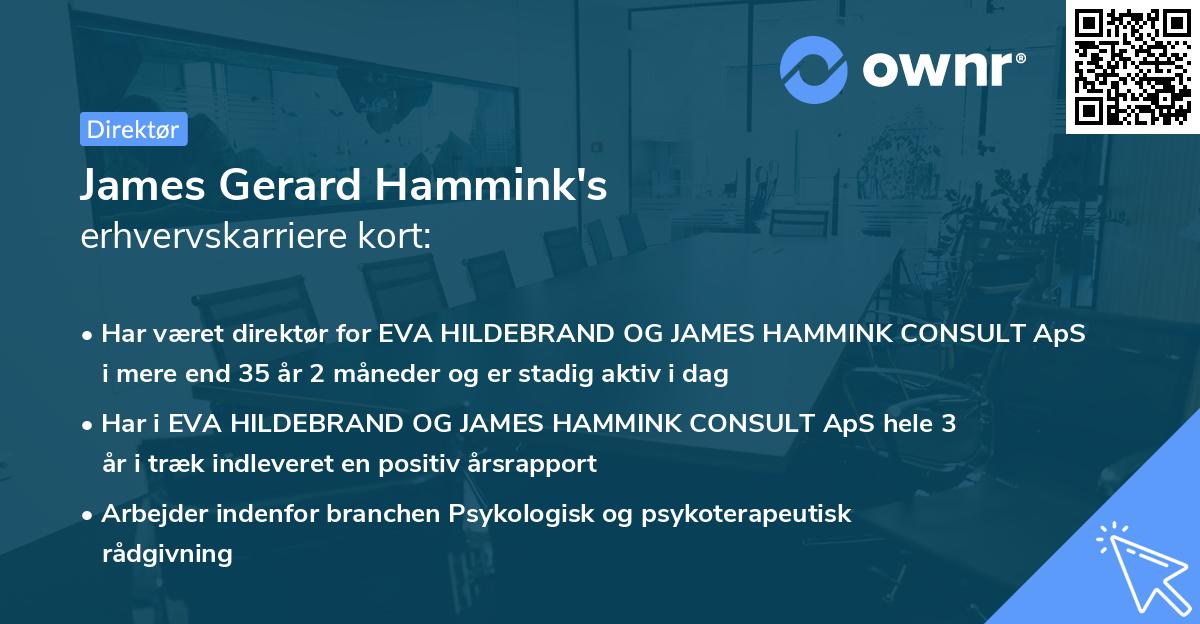 ownr®

Direktør

James Gerard Hammink's
erhvervskarriere kort:

• Har været direktør for EVA HILDEBRAND OG JAMES HAMMINK CONSULT ApS i mere end 35 år 2 måneder og er stadig aktiv i dag

• Har i EVA HILDEBRAND OG JAMES HAMMINK CONSULT ApS hele 3 år i træk indleveret en positiv årsrapport

• Arbejder indenfor branchen Psykologisk og psykoterapeutisk rådgivning